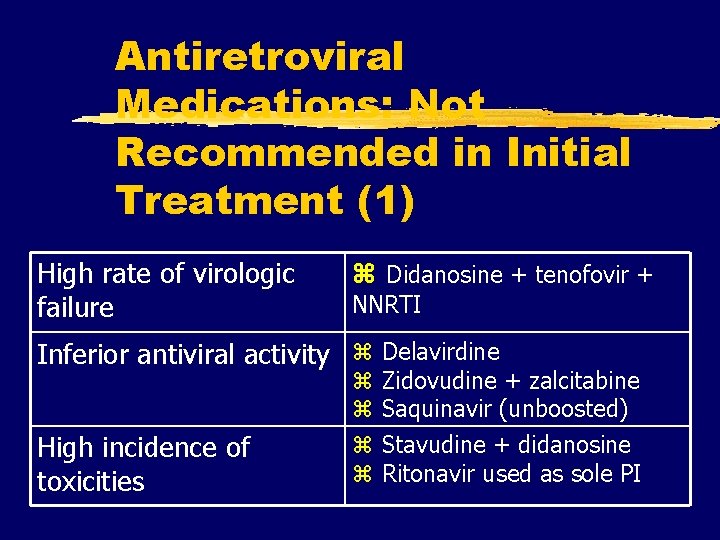 Antiretroviral Medications: Not Recommended in Initial Treatment (1)

| High rate of virologic failure | ⌘ Didanosine + tenofovir + NNRTI |
|---|---|
| Inferior antiviral activity | ⌘ Delavirdine<br>⌘ Zidovudine + zalcitabine<br>⌘ Saquinavir (unboosted) |
| High incidence of toxicities | ⌘ Stavudine + didanosine<br>⌘ Ritonavir used as sole PI |